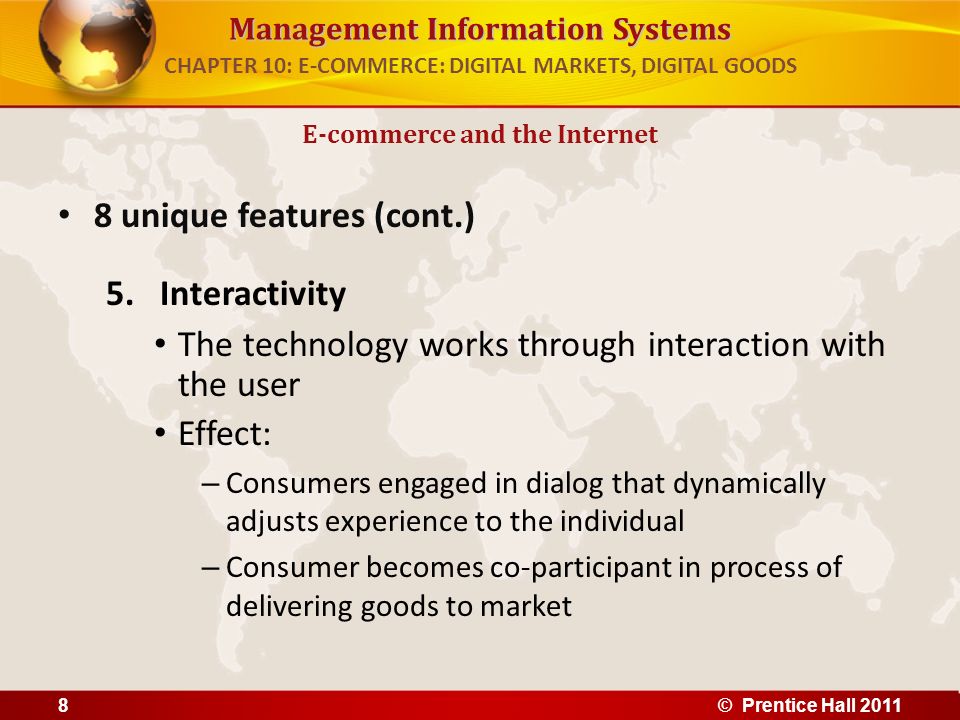 Management Information Systems
CHAPTER 10: E-COMMERCE: DIGITAL MARKETS, DIGITAL GOODS

E-commerce and the Internet

• 8 unique features (cont.)

5. Interactivity
• The technology works through interaction with the user
• Effect:
– Consumers engaged in dialog that dynamically adjusts experience to the individual
– Consumer becomes co-participant in process of delivering goods to market

8

© Prentice Hall 2011